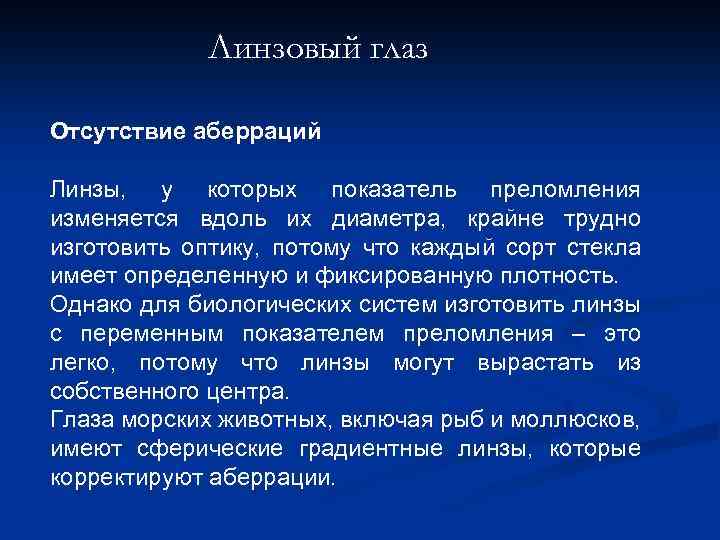 Линзовый глаз

Отсутствие аберраций

Линзы, у которых показатель преломления изменяется вдоль их диаметра, крайне трудно изготовить оптику, потому что каждый сорт стекла имеет определенную и фиксированную плотность.
Однако для биологических систем изготовить линзы с переменным показателем преломления – это легко, потому что линзы могут вырастать из собственного центра.
Глаза морских животных, включая рыб и моллюсков, имеют сферические градиентные линзы, которые корректируют аберрации.